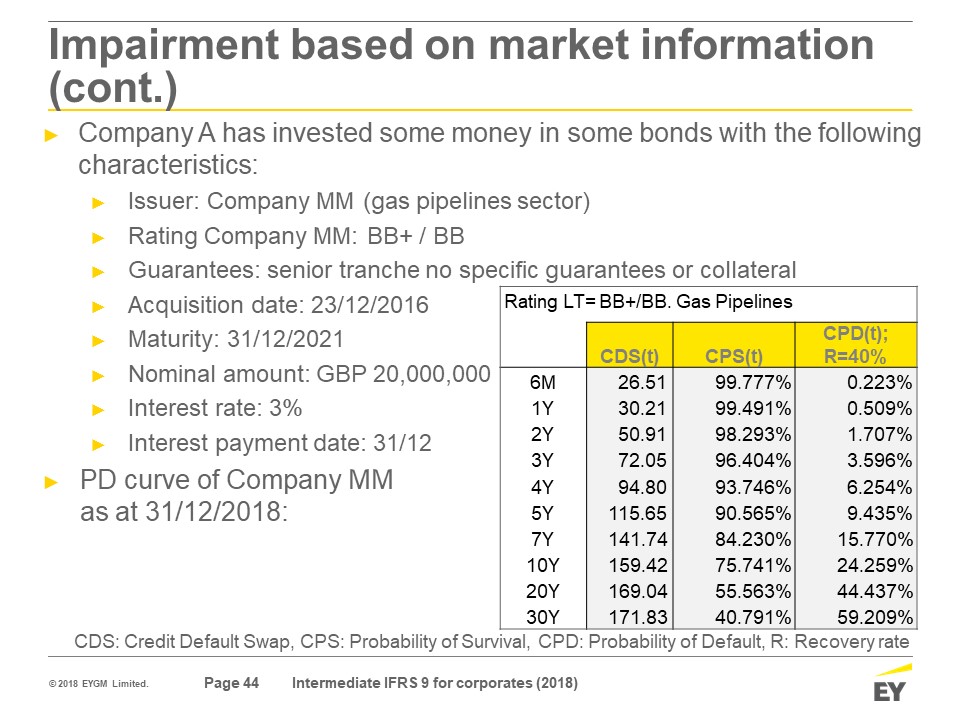 Impairment based on market information (cont.)

► Company A has invested some money in some bonds with the following characteristics:

► Issuer: Company MM (gas pipelines sector)

► Rating Company MM: BB+ / BB

► Guarantees: senior tranche no specific guarantees or collateral

► Acquisition date: 23/12/2016

► Maturity: 31/12/2021

► Nominal amount: GBP 20,000,000

► Interest rate: 3%

► Interest payment date: 31/12

► PD curve of Company MM as at 31/12/2018:

Rating LT= BB+/BB. Gas Pipelines

| | CDS(t) | CPS(t) | CPD(t); R=40% |
|---|---|---|---|
| 6M | 26.51 | 99.777% | 0.223% |
| 1Y | 30.21 | 99.491% | 0.509% |
| 2Y | 50.91 | 98.293% | 1.707% |
| 3Y | 72.05 | 96.404% | 3.596% |
| 4Y | 94.80 | 93.746% | 6.254% |
| 5Y | 115.65 | 90.565% | 9.435% |
| 7Y | 141.74 | 84.230% | 15.770% |
| 10Y | 159.42 | 75.741% | 24.259% |
| 20Y | 169.04 | 55.563% | 44.437% |
| 30Y | 171.83 | 40.791% | 59.209% |

CDS: Credit Default Swap, CPS: Probability of Survival, CPD: Probability of Default, R: Recovery rate

© 2018 EYGM Limited.

Page 44

Intermediate IFRS 9 for corporates (2018)

EY